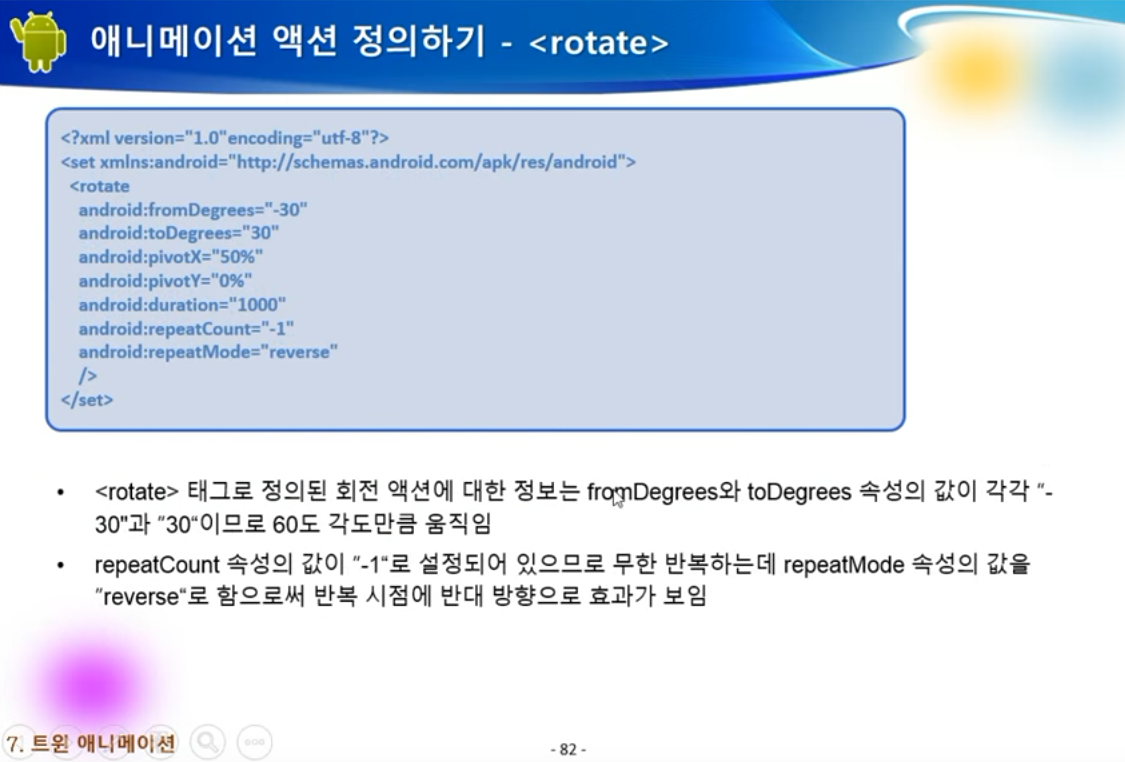 애니메이션 액션 정의하기 - <rotate>

<?xml version="1.0"encoding="utf-8"?>
<set xmlns:android="http://schemas.android.com/apk/res/android">
<rotate
android:fromDegrees="-30"
android:toDegrees="30"
android:pivotX="50%"
android:pivotY="0%"
android:duration="1000"
android:repeatCount="-1"
android:repeatMode="reverse"
/>
</set>

• <rotate> 태그로 정의된 회전 액션에 대한 정보는 fromDegrees와 toDegrees 속성의 값이 각각 "-30"과 "30"이므로 60도 각도만큼 움직임

• repeatCount 속성의 값이 "-1"로 설정되어 있으므로 무한 반복하는데 repeatMode 속성의 값을 "reverse"로 함으로써 반복 시점에 반대 방향으로 효과가 보임

7. 트윈 애니메이션

- 82 -